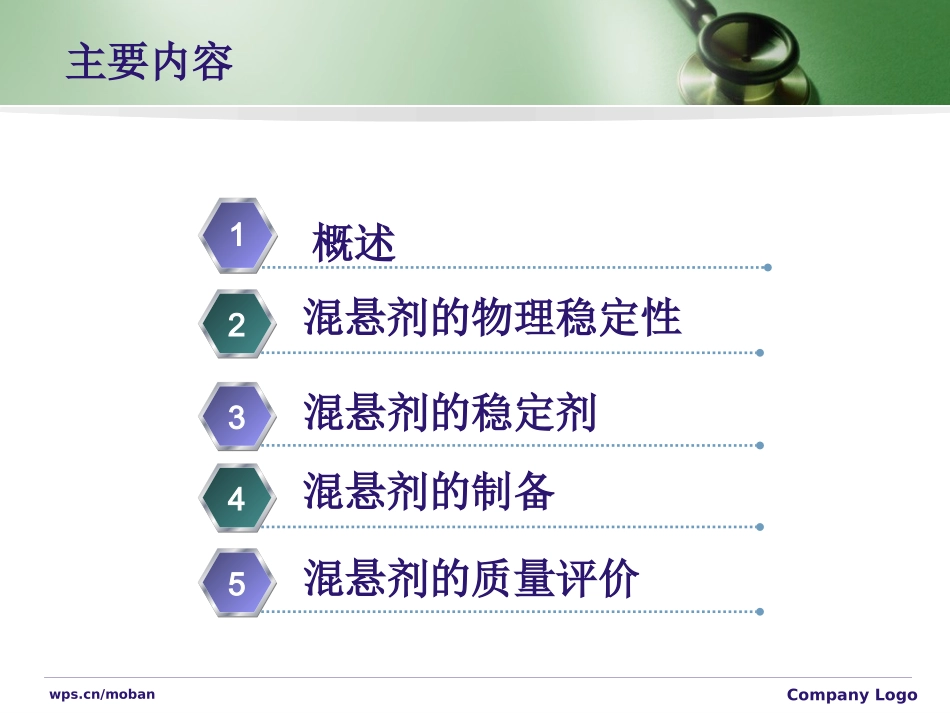 主要内容

1 概述

2 混悬剂的物理稳定性

3 混悬剂的稳定剂

4 混悬剂的制备

5 混悬剂的质量评价

wps.cn/moban

Company Logo